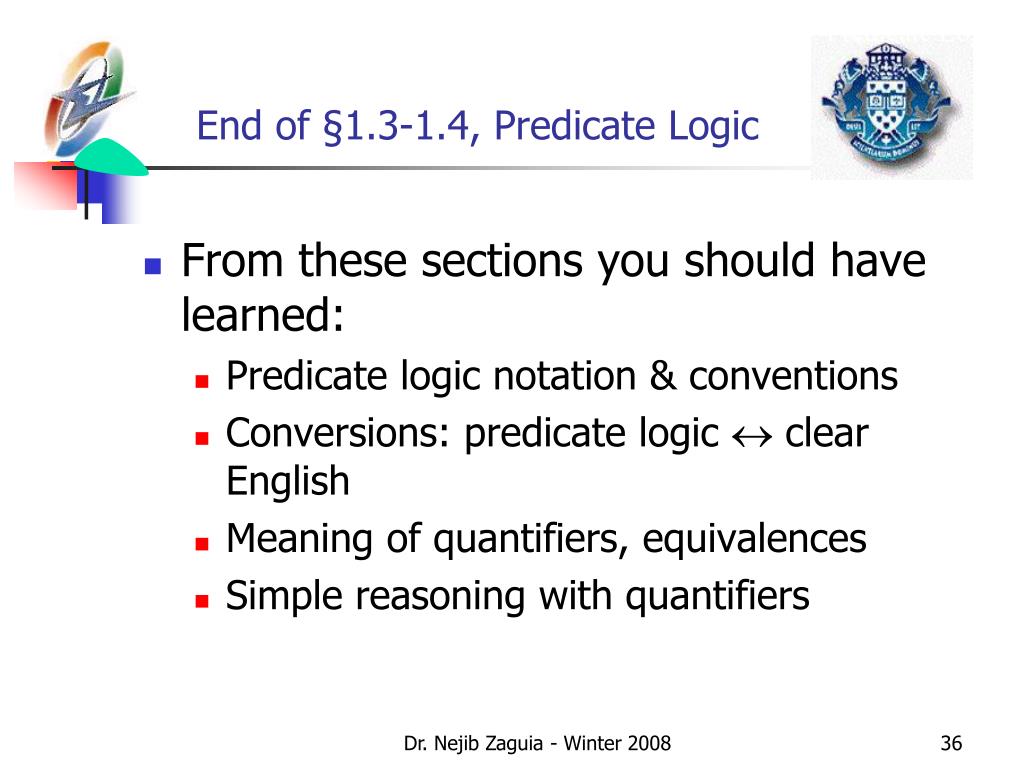 End of §1.3-1.4, Predicate Logic

From these sections you should have learned:

Predicate logic notation & conventions

Conversions: predicate logic $\leftrightarrow$ clear English

Meaning of quantifiers, equivalences

Simple reasoning with quantifiers

Dr. Nejib Zaguia - Winter 2008

36